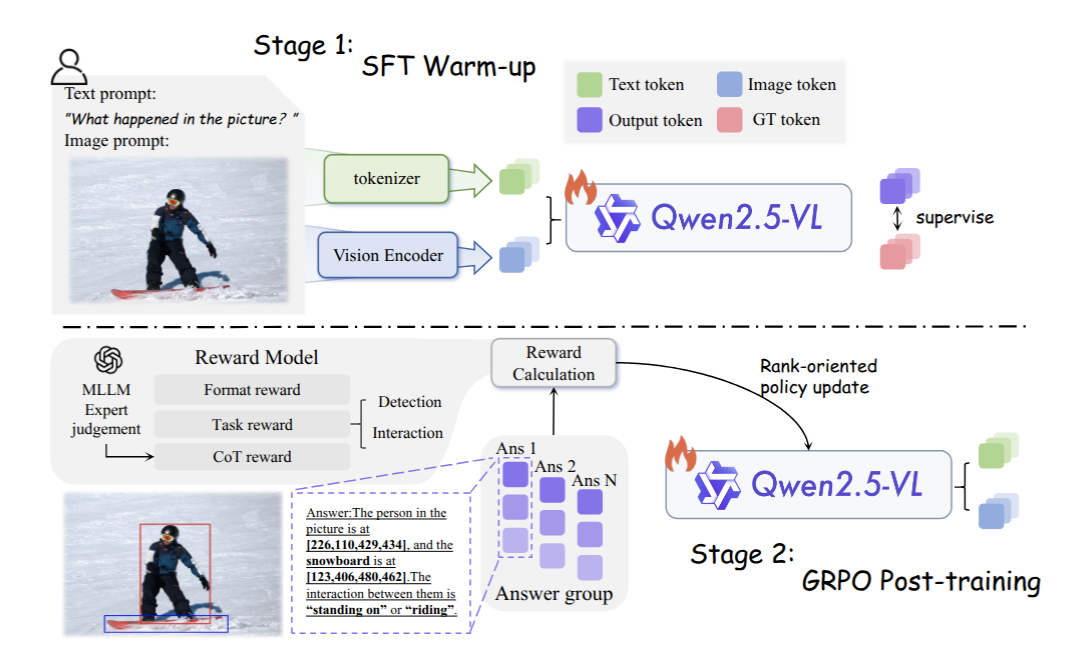 Stage 1: SFT Warm-up

Text token
Image token
Output token
GT token

Text prompt:
"What happened in the picture? "
Image prompt:

tokenizer
Vision Encoder

Qwen2.5-VL

supervise

Reward Model
MLLM Expert judgement
Format reward
Task reward
CoT reward
Detection
Interaction

Reward Calculation

Rank-oriented policy update

Ans 1
Ans 2
Ans N

Answer group

Answer:The person in the picture is at [226,110,429,434], and the snowboard is at [123,406,480,462].The interaction between them is "standing on" or "riding".

Qwen2.5-VL

Stage 2: GRPO Post-training